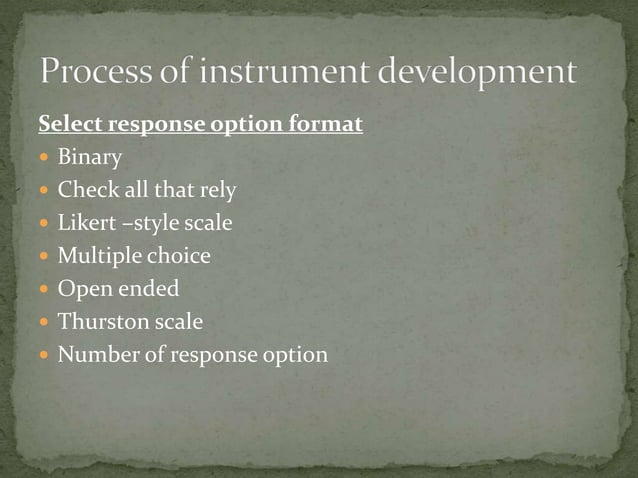 Process of instrument development

Select response option format

• Binary
• Check all that rely
• Likert –style scale
• Multiple choice
• Open ended
• Thurston scale
• Number of response option